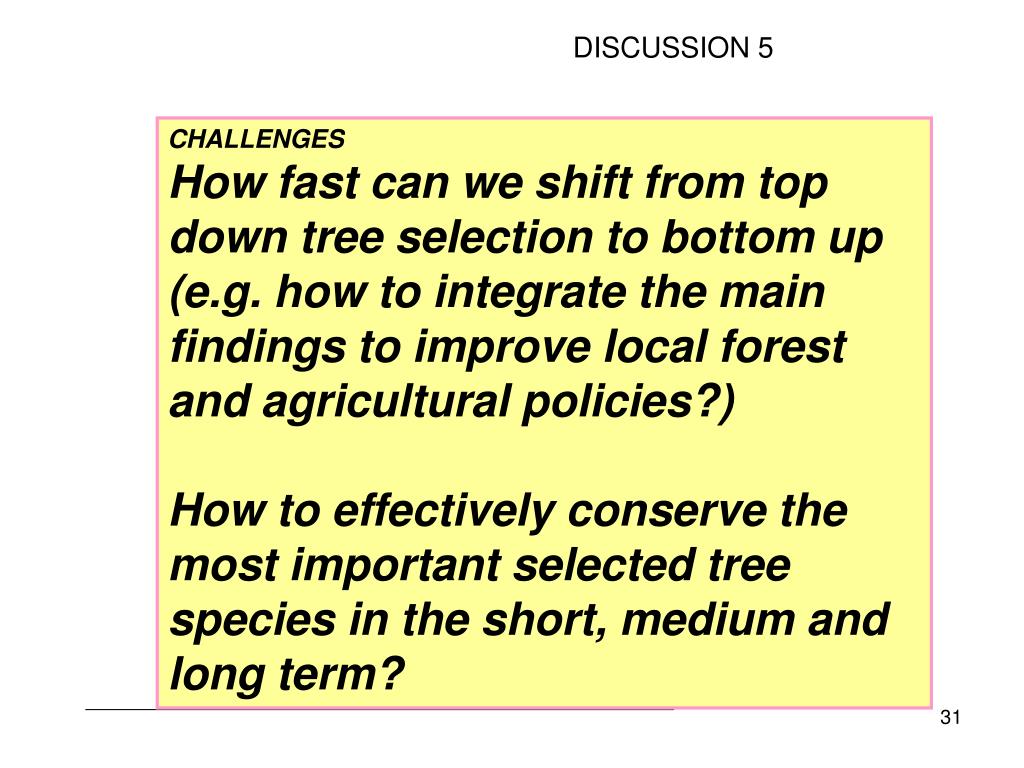 DISCUSSION 5

CHALLENGES

How fast can we shift from top down tree selection to bottom up (e.g. how to integrate the main findings to improve local forest and agricultural policies?)

How to effectively conserve the most important selected tree species in the short, medium and long term?

31